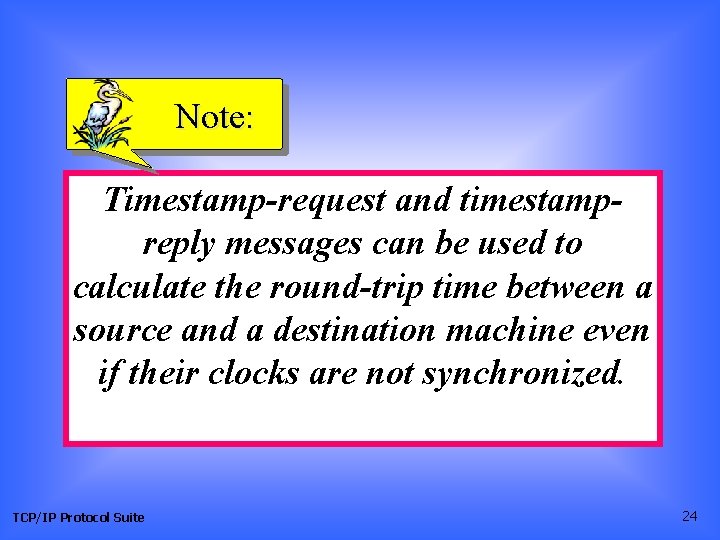 Note:

Timestamp-request and timestamp-reply messages can be used to calculate the round-trip time between a source and a destination machine even if their clocks are not synchronized.

TCP/IP Protocol Suite

24